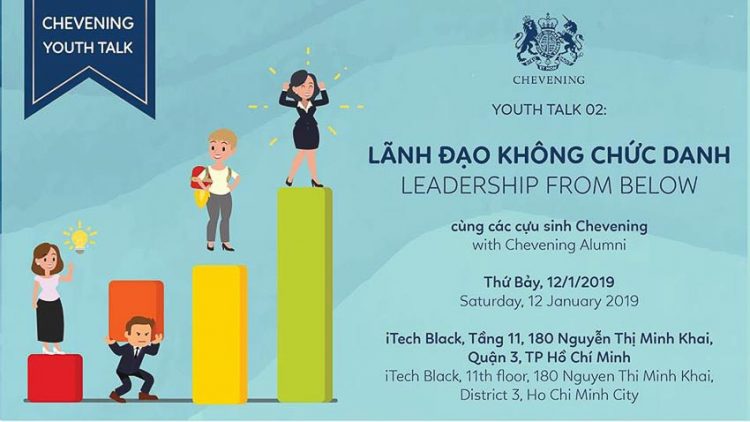 CHEVENING YOUTH TALK

CHEVENING

YOUTH TALK 02:

LÃNH ĐẠO KHÔNG CHỨC DANH
LEADERSHIP FROM BELOW

cùng các cựu sinh Chevening
with Chevening Alumni

Thứ Bảy, 12/1/2019
Saturday, 12 January 2019

iTech Black, Tầng 11, 180 Nguyễn Thị Minh Khai, Quận 3, TP Hồ Chí Minh
iTech Black, 11th floor, 180 Nguyen Thi Minh Khai, District 3, Ho Chi Minh City